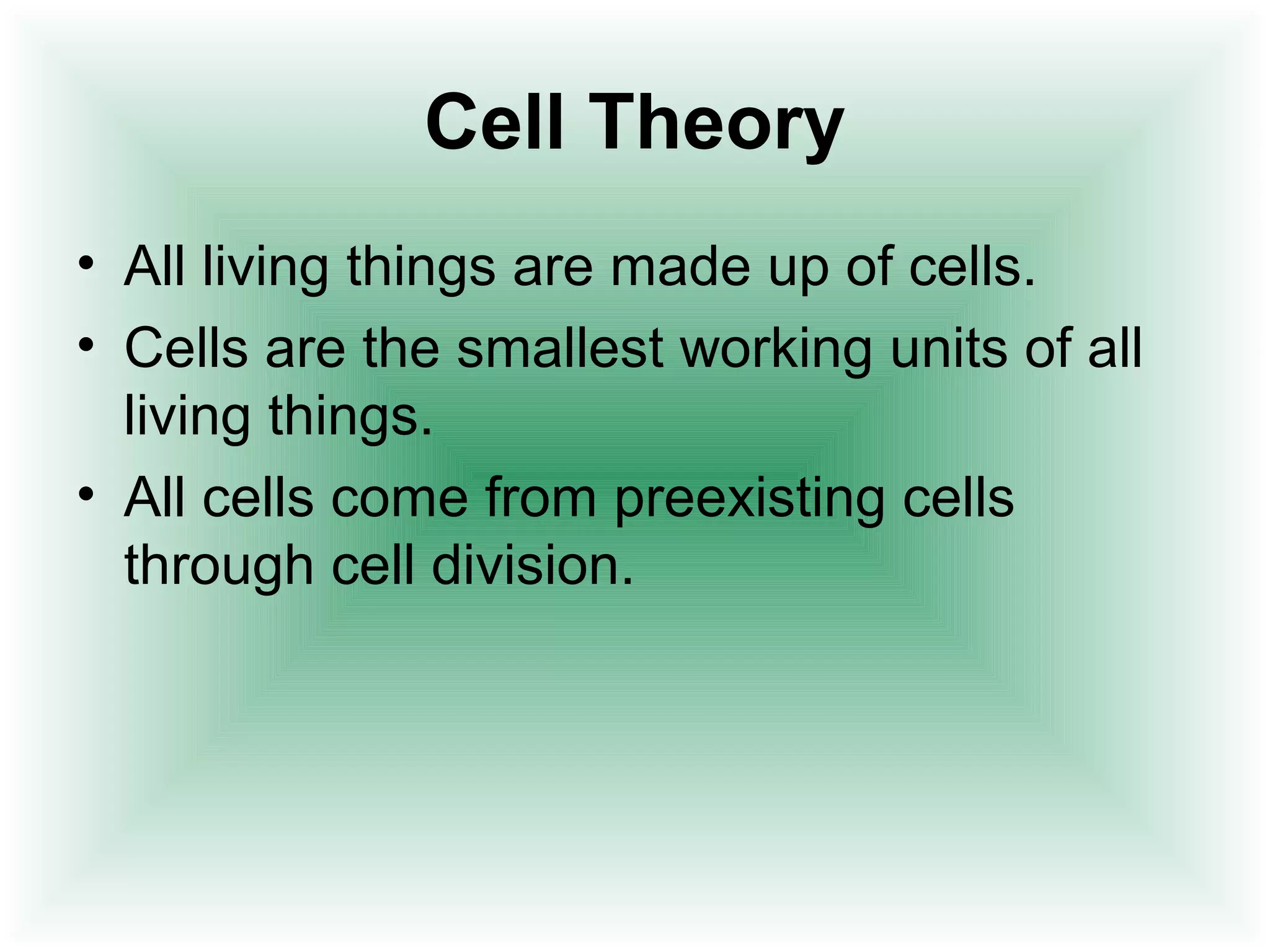 Cell Theory

• All living things are made up of cells.
• Cells are the smallest working units of all living things.
• All cells come from preexisting cells through cell division.